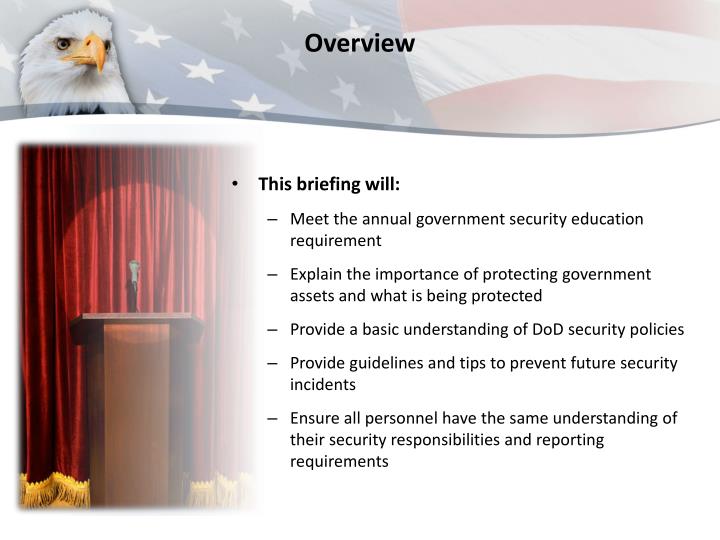 Overview

• This briefing will:

– Meet the annual government security education requirement

– Explain the importance of protecting government assets and what is being protected

– Provide a basic understanding of DoD security policies

– Provide guidelines and tips to prevent future security incidents

– Ensure all personnel have the same understanding of their security responsibilities and reporting requirements